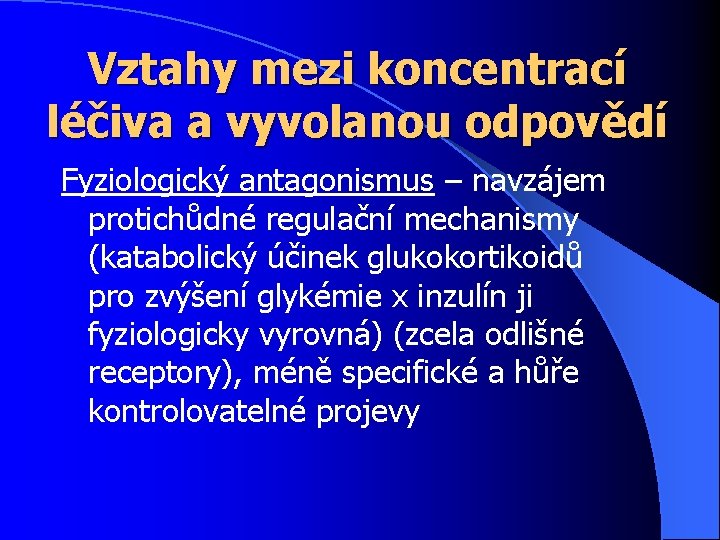 Vztahy mezi koncentrací léčiva a vyvolanou odpovědí

Fyziologický antagonismus – navzájem protichůdné regulační mechanismy (katabolický účinek glukokortikoidů pro zvýšení glykémie x inzulín ji fyziologicky vyrovná) (zcela odlišné receptory), méně specifické a hůře kontrolovatelné projevy